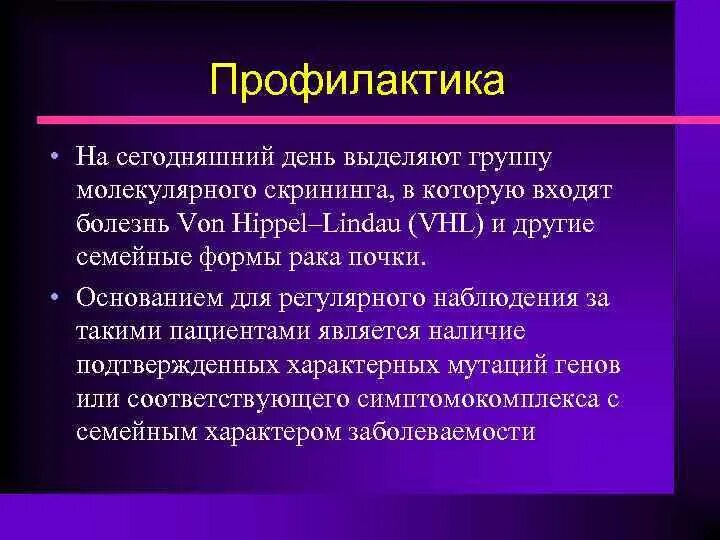 Профилактика

• На сегодняшний день выделяют группу молекулярного скрининга, в которую входят болезнь Von Hippel–Lindau (VHL) и другие семейные формы рака почки.

• Основанием для регулярного наблюдения за такими пациентами является наличие подтвержденных характерных мутаций генов или соответствующего симптомокомплекса с семейным характером заболеваемости